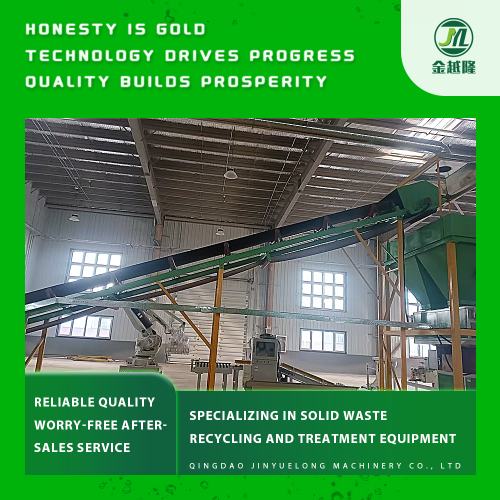 HONESTY IS GOLD
TECHNOLOGY DRIVES PROGRESS
QUALITY BUILDS PROSPERITY

JYL
金越隆

RELIABLE QUALITY
WORRY-FREE AFTER-SALES SERVICE

SPECIALIZING IN SOLID WASTE RECYCLING AND TREATMENT EQUIPMENT

QINGDAO JINYUELONG MACHINERY CO., LTD